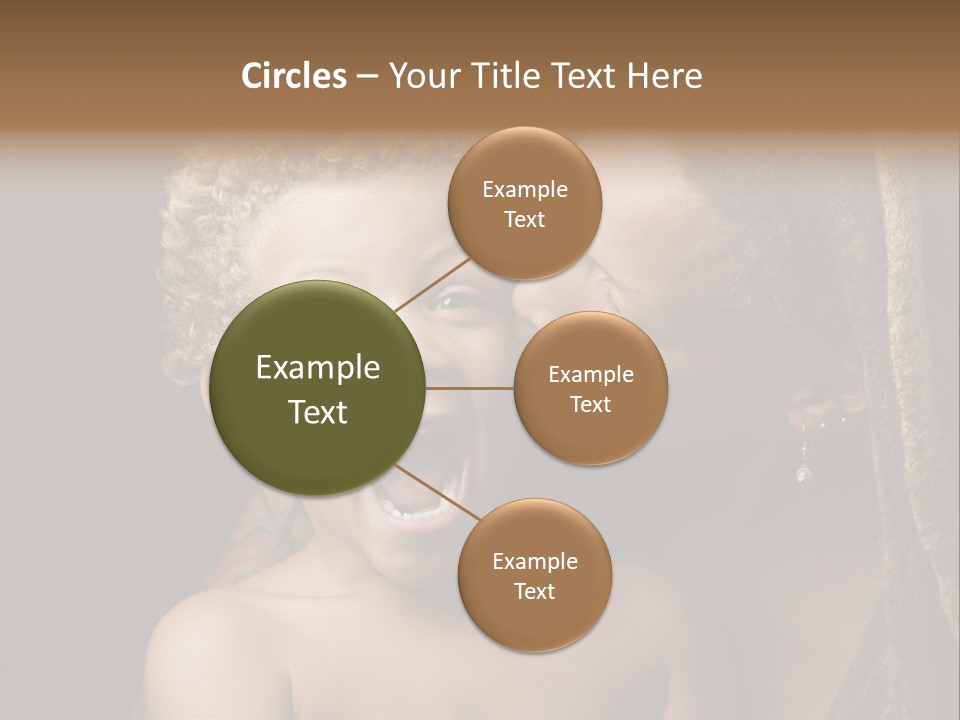 Circles – Your Title Text Here

Example Text

Example Text

Example Text

Example Text